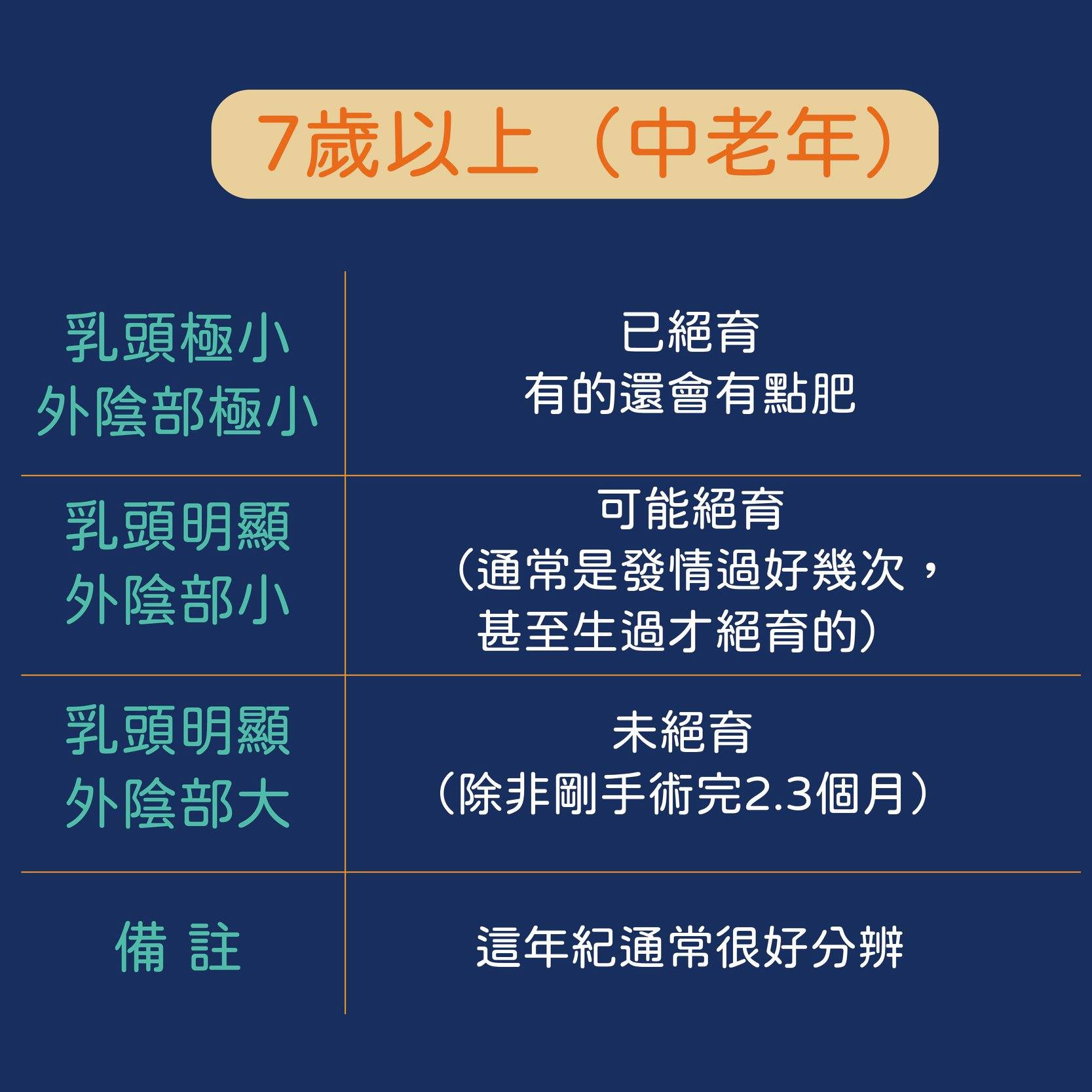 7歲以上（中老年）

| | |
|---|---|
| 乳頭極小 外陰部極小 | 已絕育 有的還會有點肥 |
| 乳頭明顯 外陰部小 | 可能絕育 （通常是發情過好幾次，甚至生過才絕育的） |
| 乳頭明顯 外陰部大 | 未絕育 （除非剛手術完2.3個月） |
| 備 註 | 這年紀通常很好分辨 |